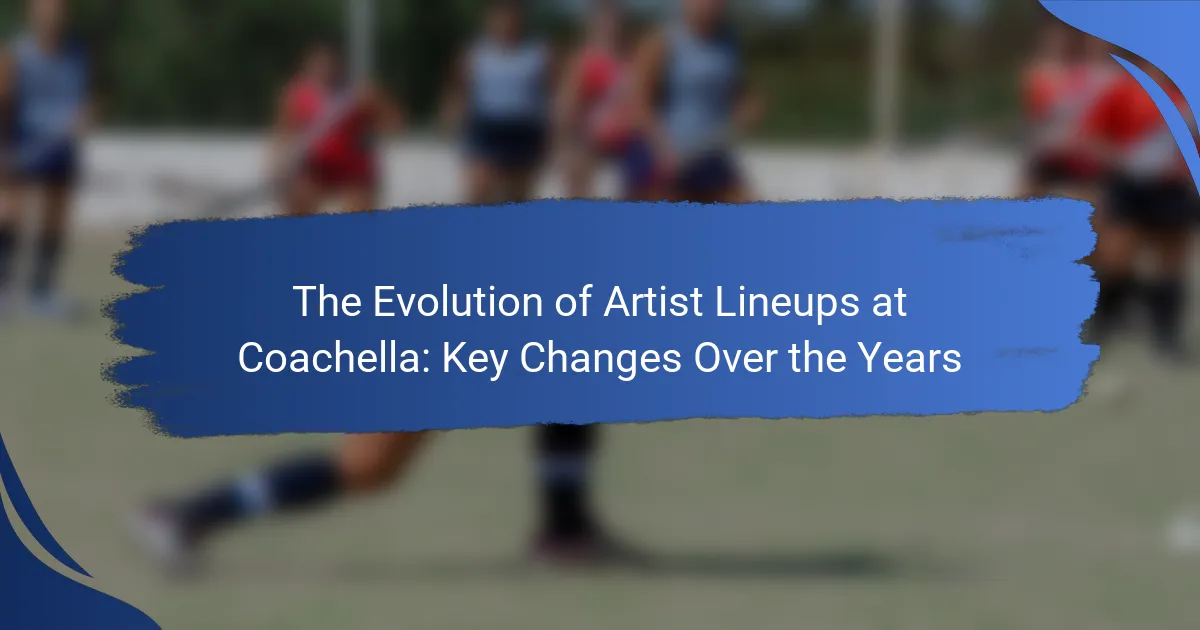 The Evolution of Artist Lineups at Coachella: Key Changes Over the Years